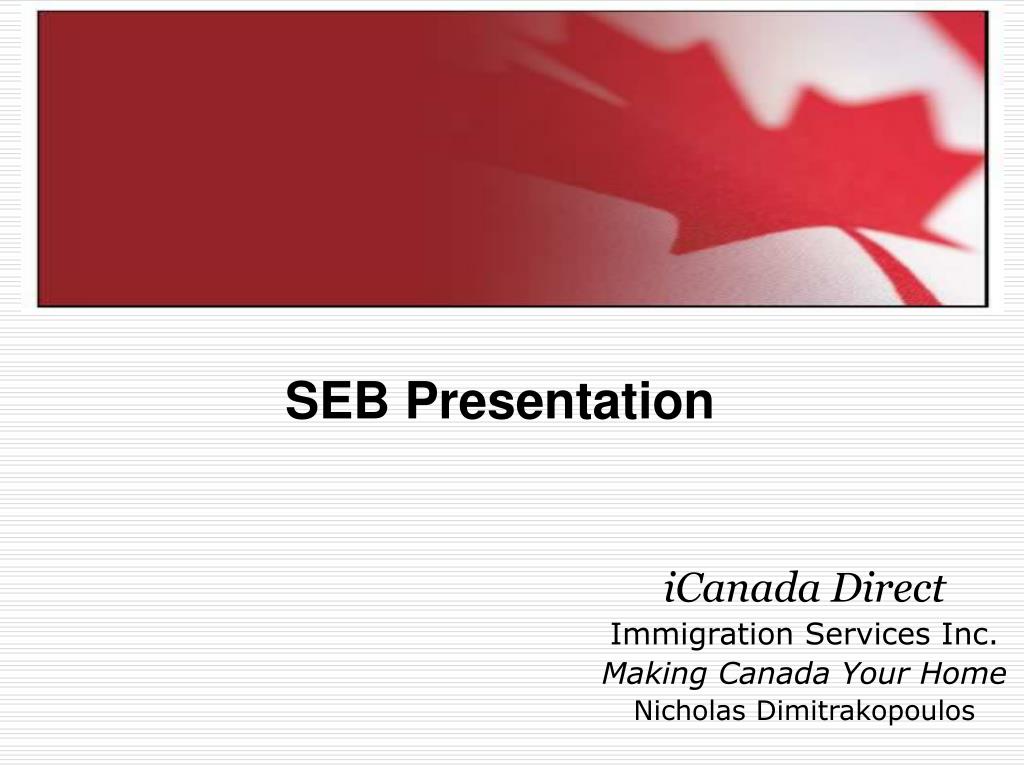 SEB Presentation

iCanada Direct
Immigration Services Inc.
Making Canada Your Home
Nicholas Dimitrakopoulos